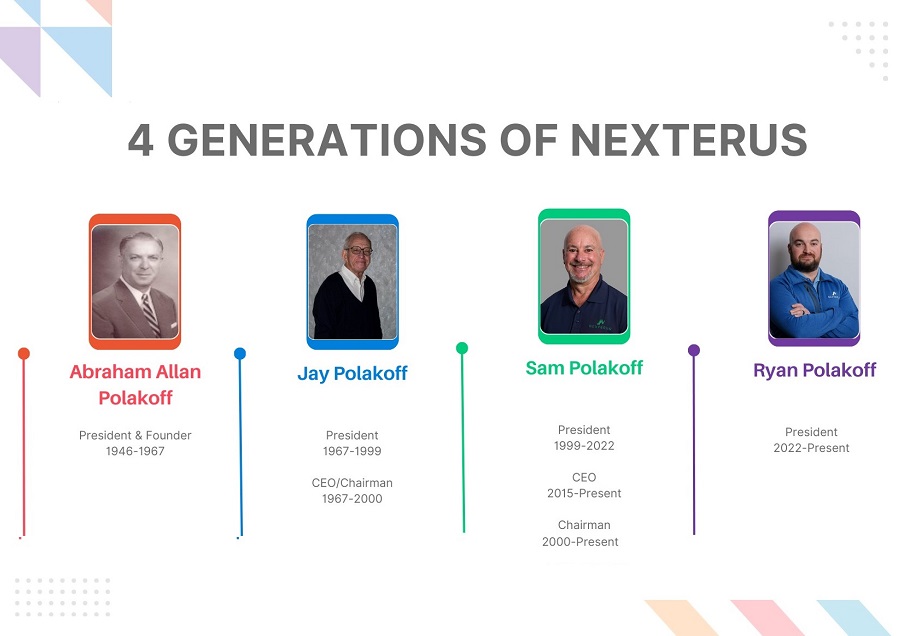 4 GENERATIONS OF NEXTERUS

Abraham Allan Polakoff

President & Founder
1946-1967

Jay Polakoff

President
1967-1999

CEO/Chairman
1967-2000

Sam Polakoff

President
1999-2022

CEO
2015-Present

Chairman
2000-Present

Ryan Polakoff

President
2022-Present